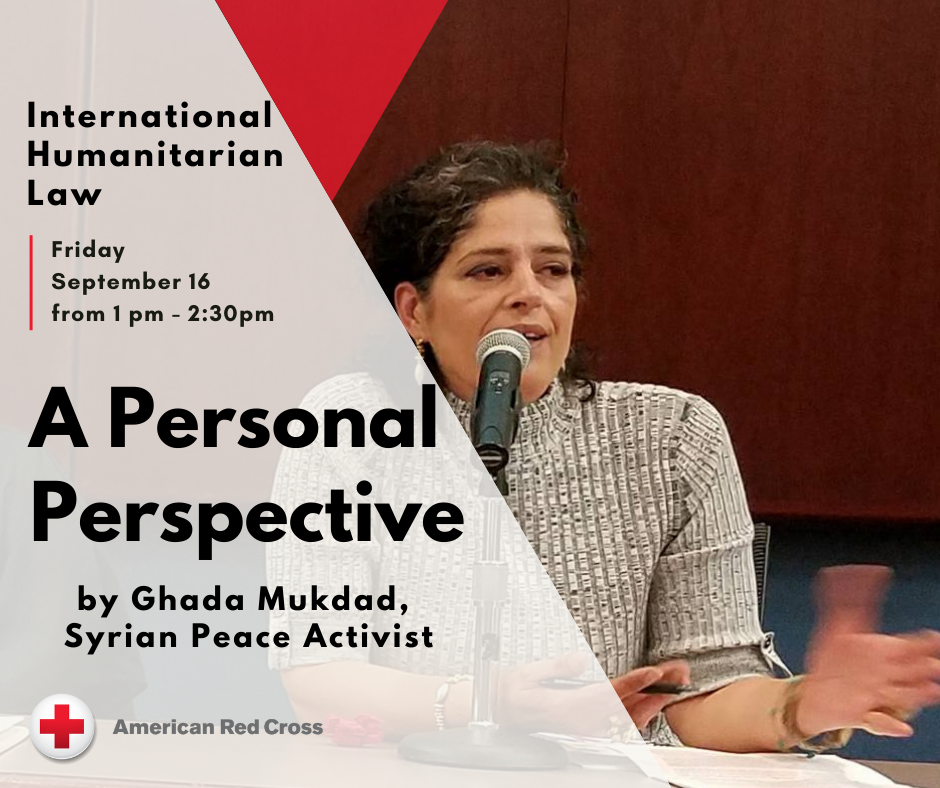 International Humanitarian Law

Friday
September 16
from 1 pm - 2:30pm

A Personal Perspective

by Ghada Mukdad, Syrian Peace Activist

American Red Cross